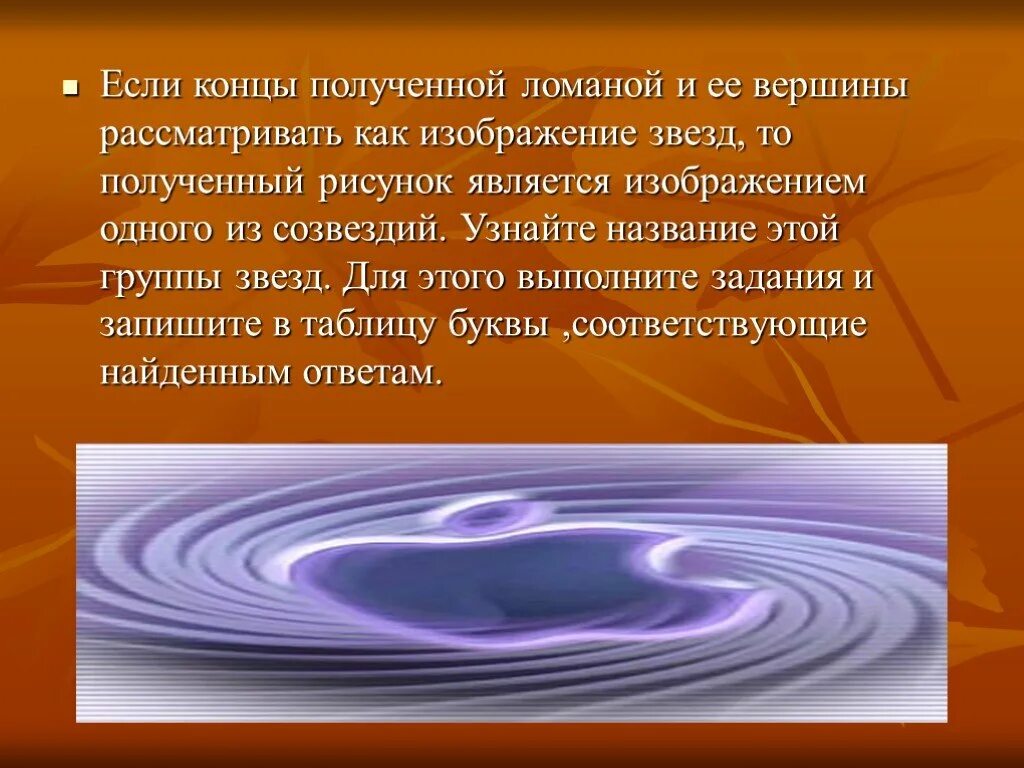 Если концы полученной ломаной и ее вершины рассматривать как изображение звезд, то полученный рисунок является изображением одного из созвездий. Узнайте название этой группы звезд. Для этого выполните задания и запишите в таблицу буквы ,соответствующие найденным ответам.